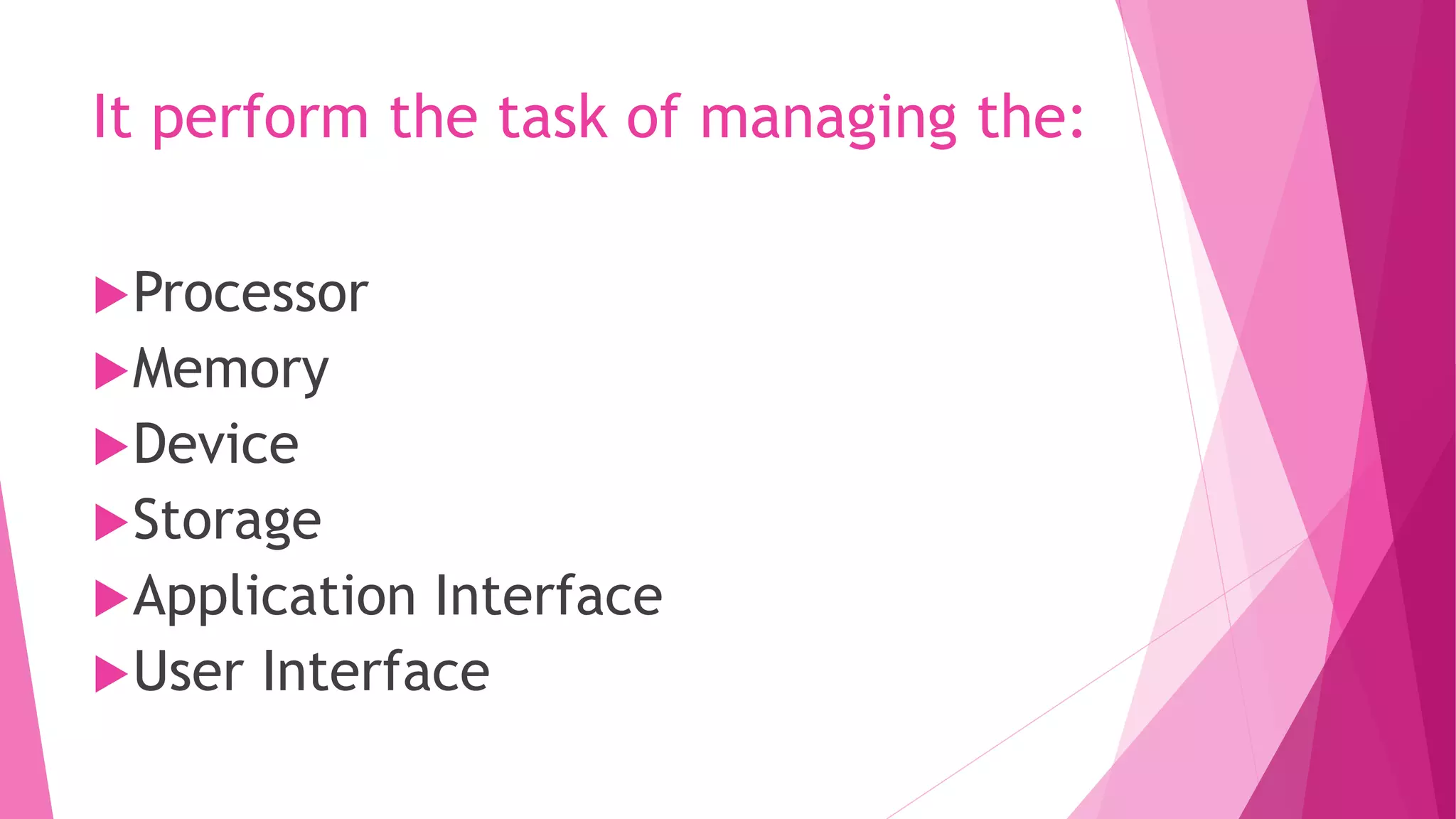 It perform the task of managing the:

▶ Processor
▶ Memory
▶ Device
▶ Storage
▶ Application Interface
▶ User Interface